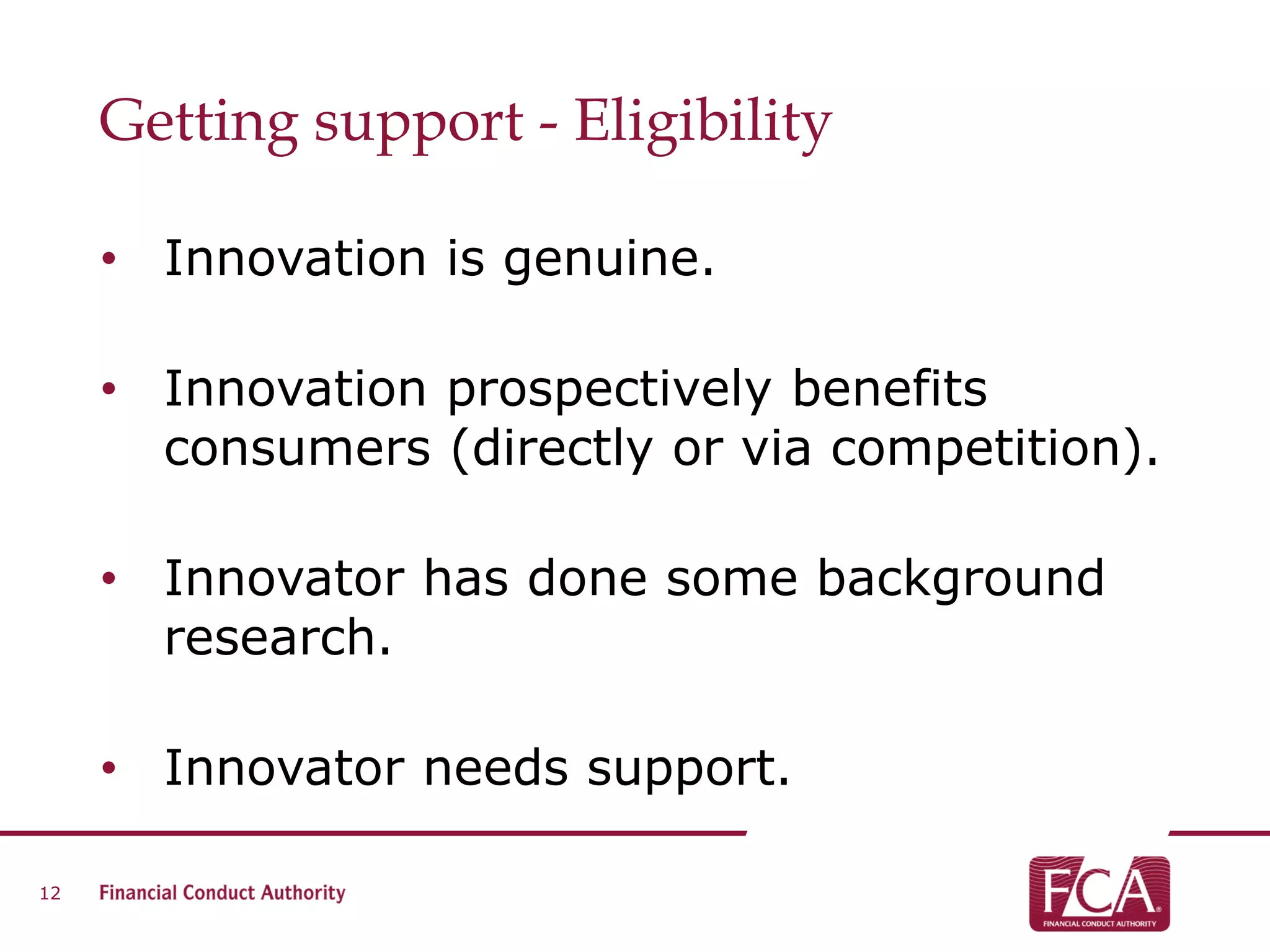 Getting support - Eligibility

• Innovation is genuine.

• Innovation prospectively benefits consumers (directly or via competition).

• Innovator has done some background research.

• Innovator needs support.

12 Financial Conduct Authority

FCA FINANCIAL CONDUCT AUTHORITY